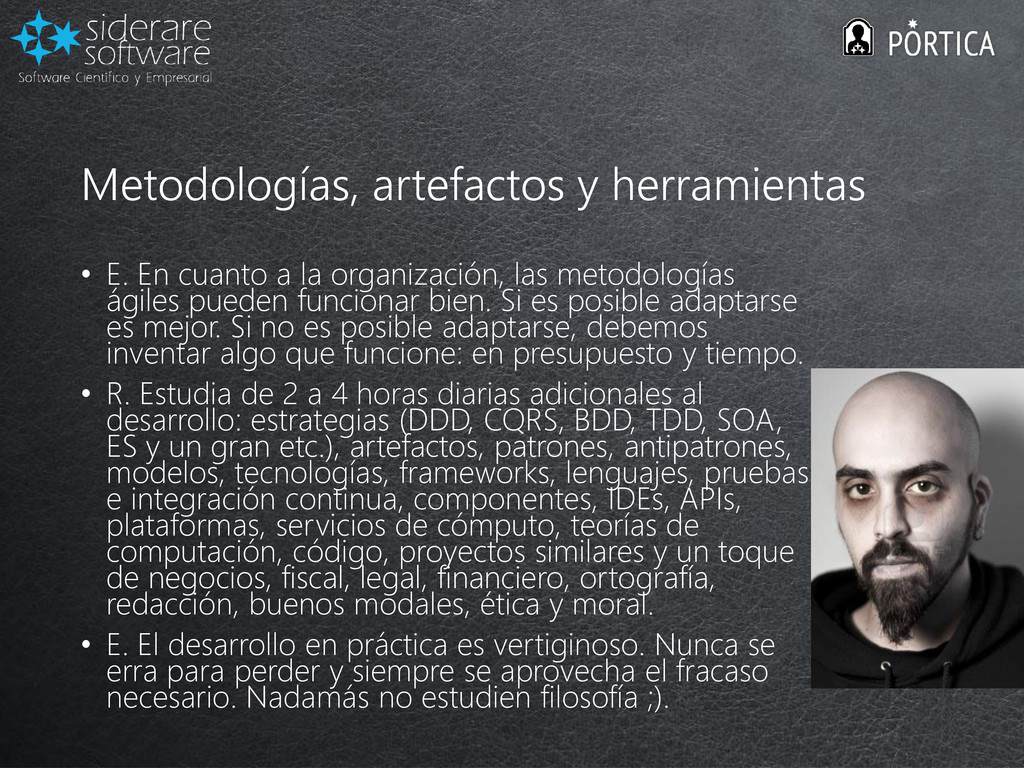 siderare software
Software Científico y Empresarial

PORTICA

Metodologías, artefactos y herramientas

• E. En cuanto a la organización, las metodologías ágiles pueden funcionar bien. Si es posible adaptarse es mejor. Si no es posible adaptarse, debemos inventar algo que funcione: en presupuesto y tiempo.
• R. Estudia de 2 a 4 horas diarias adicionales al desarrollo: estrategias (DDD, CQRS, BDD, TDD, SOA, ES y un gran etc.), artefactos, patrones, antipatrones, modelos, tecnologías, frameworks, lenguajes, pruebas e integración continua, componentes, IDEs, APIs, plataformas, servicios de cómputo, teorías de computación, código, proyectos similares y un toque de negocios, fiscal, legal, financiero, ortografía, redacción, buenos modales, ética y moral.
• E. El desarrollo en práctica es vertiginoso. Nunca se erra para perder y siempre se aprovecha el fracaso necesario. Nadamás no estudien filosofía ;).